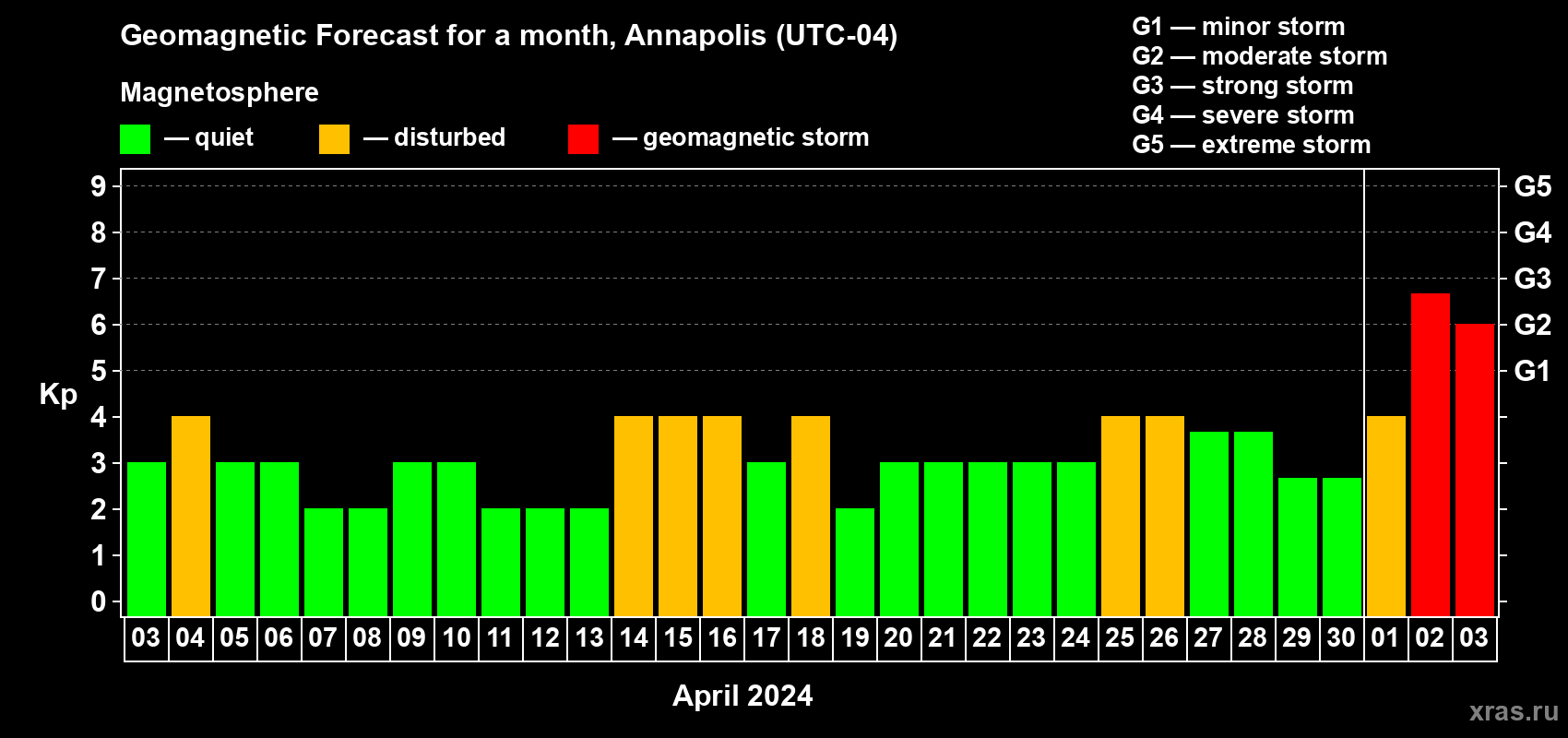 Geomagnetic Forecast for a month, Annapolis (UTC-04)

Magnetosphere

— quiet — disturbed — geomagnetic storm

G1 — minor storm
G2 — moderate storm
G3 — strong storm
G4 — severe storm
G5 — extreme storm

Kp

9
8
7
6
5
4
3
2
1
0

G5
G4
G3
G2
G1

03 04 05 06 07 08 09 10 11 12 13 14 15 16 17 18 19 20 21 22 23 24 25 26 27 28 29 30 01 02 03

April 2024

xras.ru